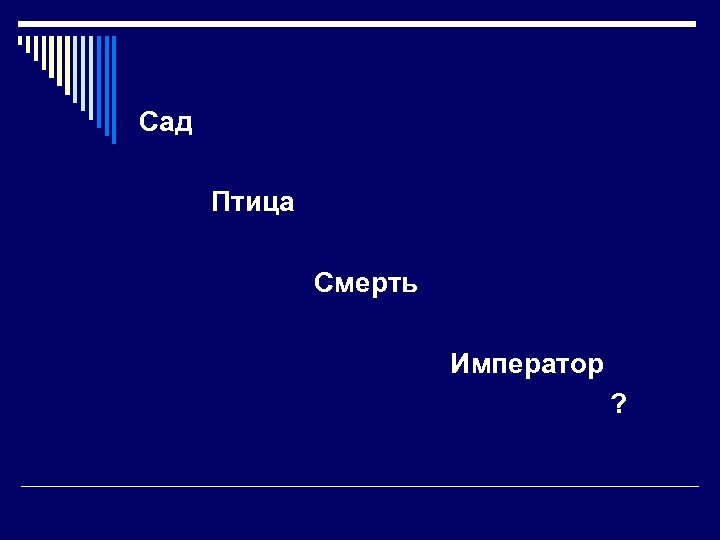 Сад

Птица

Смерть

Император

?